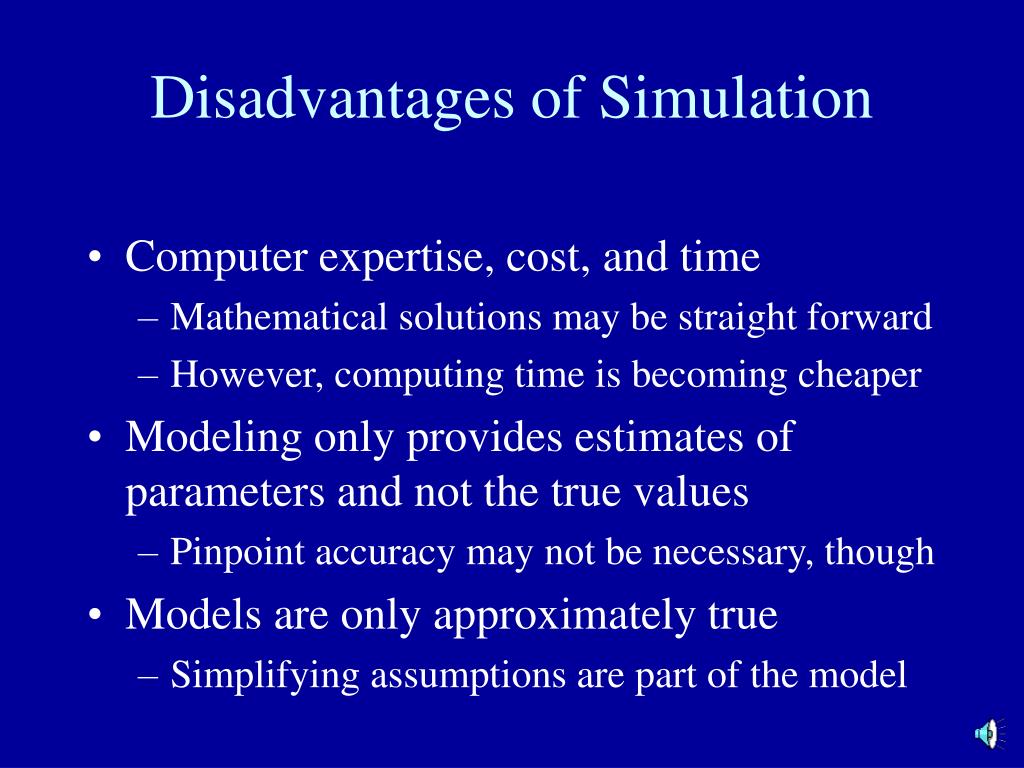 Disadvantages of Simulation

• Computer expertise, cost, and time
– Mathematical solutions may be straight forward
– However, computing time is becoming cheaper
• Modeling only provides estimates of parameters and not the true values
– Pinpoint accuracy may not be necessary, though
• Models are only approximately true
– Simplifying assumptions are part of the model